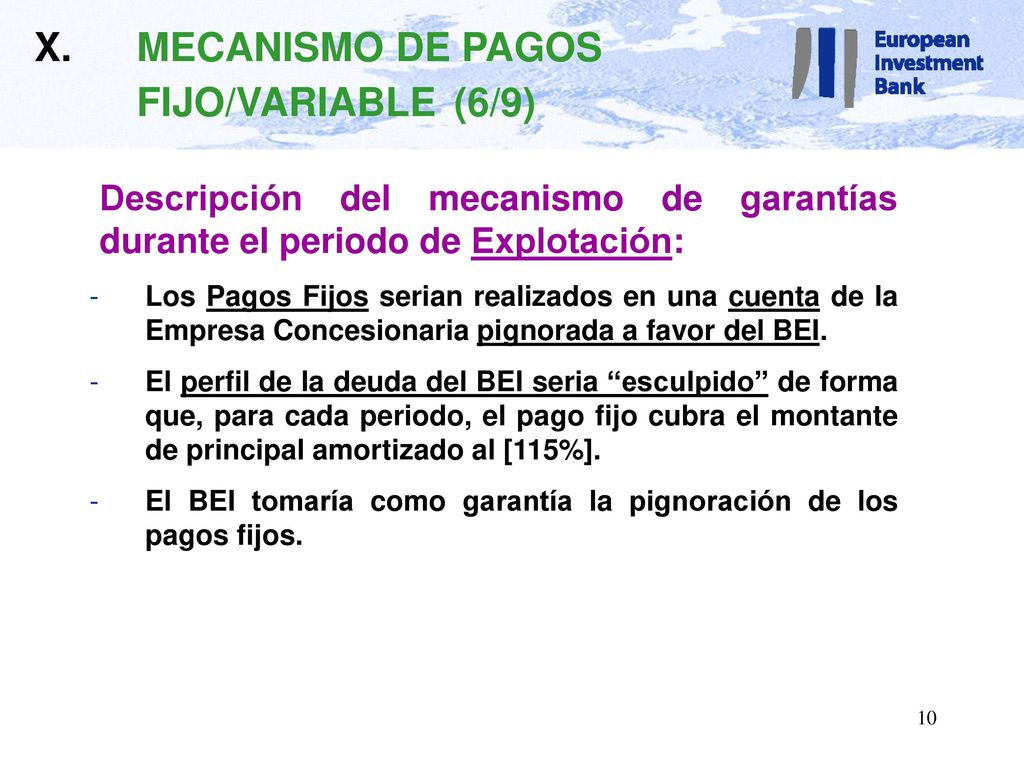 X. MECANISMO DE PAGOS FIJO/VARIABLE (6/9)

European Investment Bank

Descripción del mecanismo de garantías durante el periodo de Explotación:

- Los Pagos Fijos serian realizados en una cuenta de la Empresa Concesionaria pignorada a favor del BEI.
- El perfil de la deuda del BEI seria “esculpido” de forma que, para cada periodo, el pago fijo cubra el montante de principal amortizado al [115%].
- El BEI tomaría como garantía la pignoración de los pagos fijos.

10